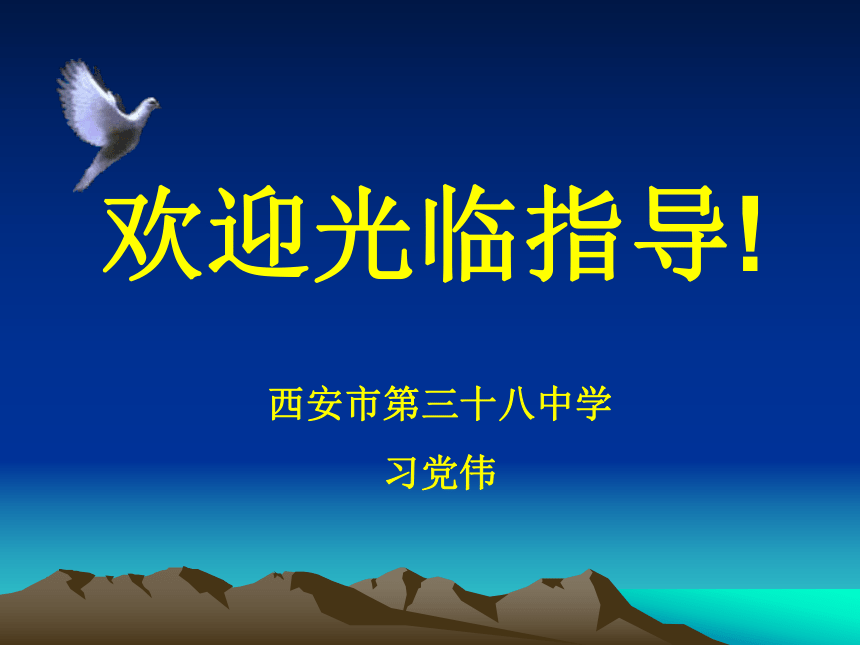 欢迎光临指导!

西安市第三十八中学

习党伟